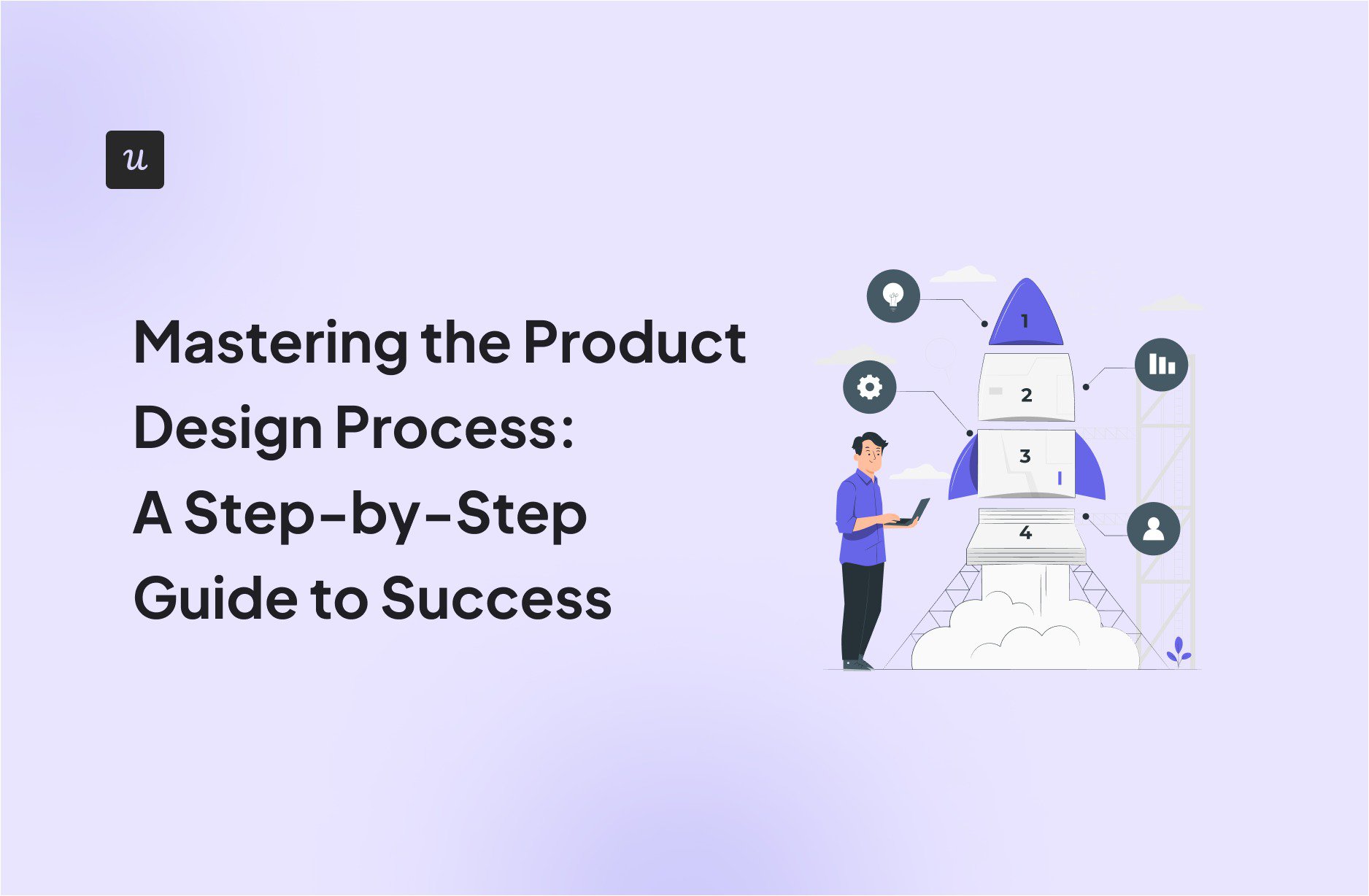 u

Mastering the Product Design Process: A Step-by-Step Guide to Success

1

2

3

4